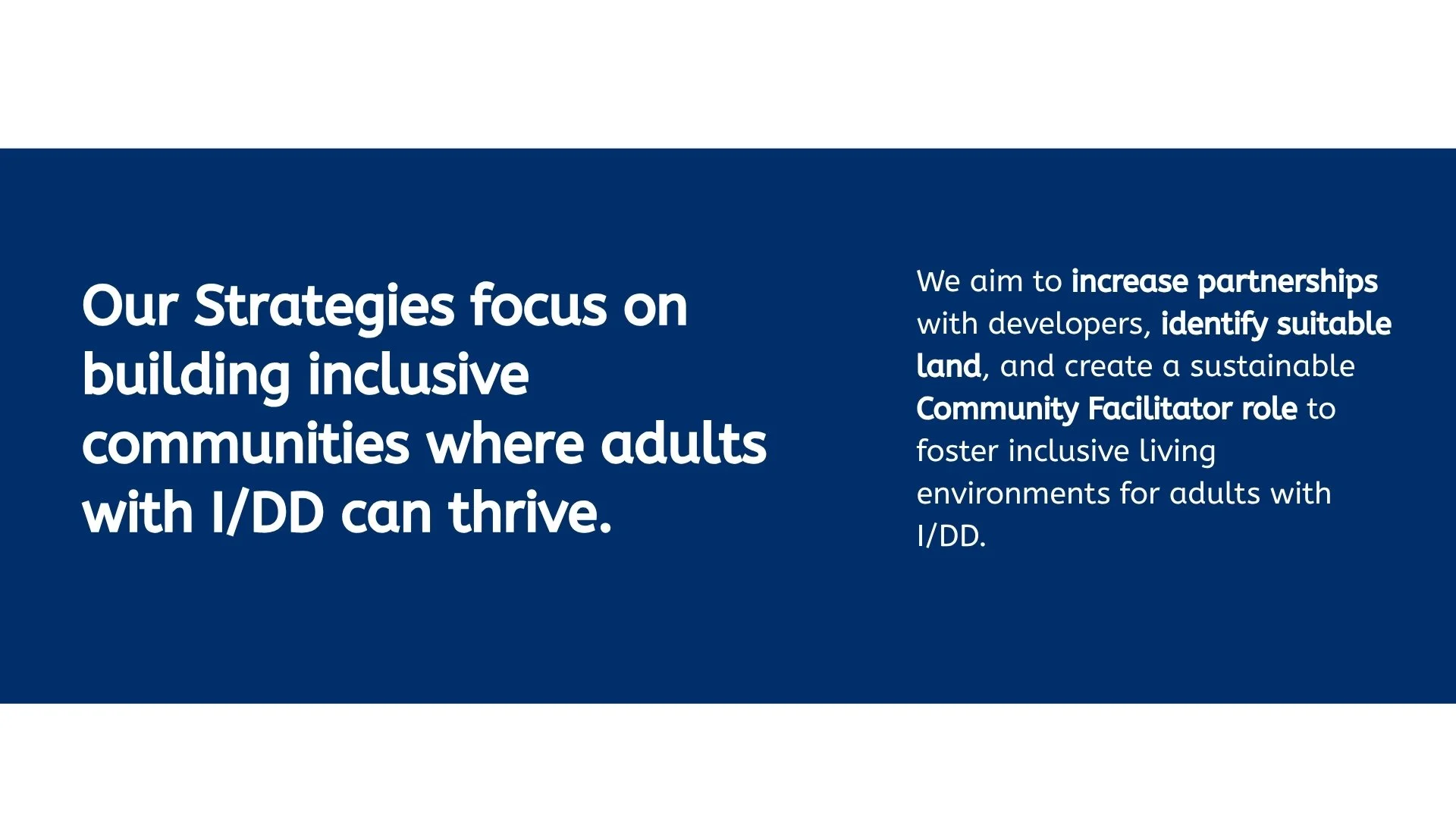 Our Strategies focus on building inclusive communities where adults with I/DD can thrive.

We aim to increase partnerships with developers, identify suitable land, and create a sustainable Community Facilitator role to foster inclusive living environments for adults with I/DD.